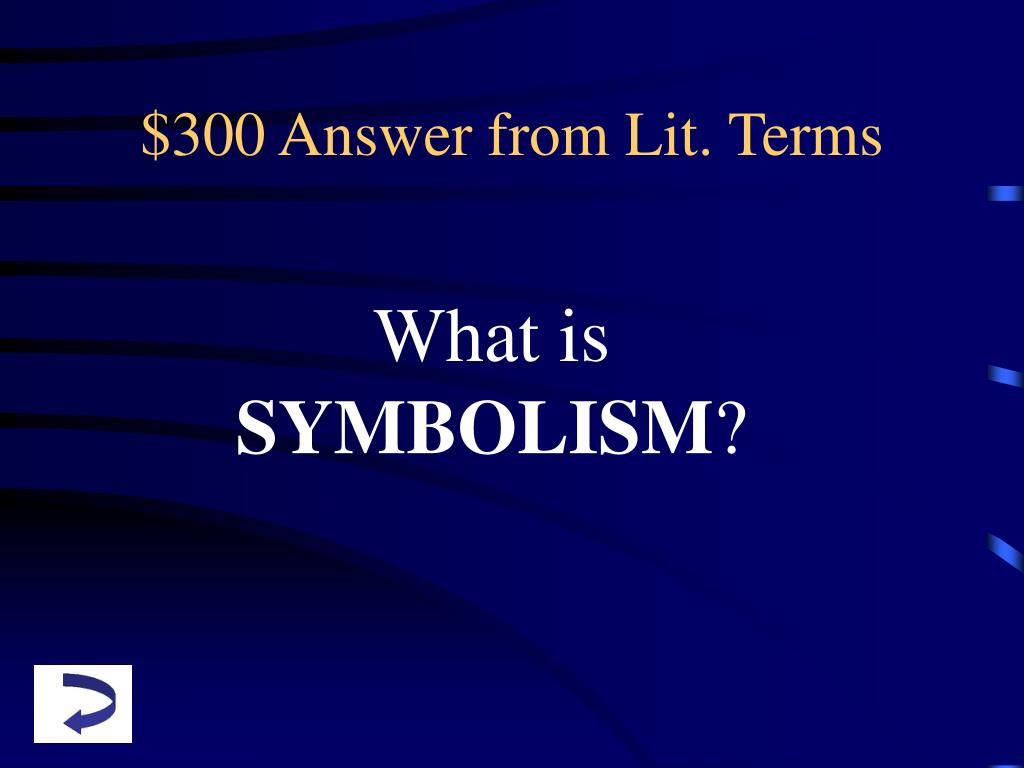 \$300 Answer from Lit. Terms

What is SYMBOLISM?